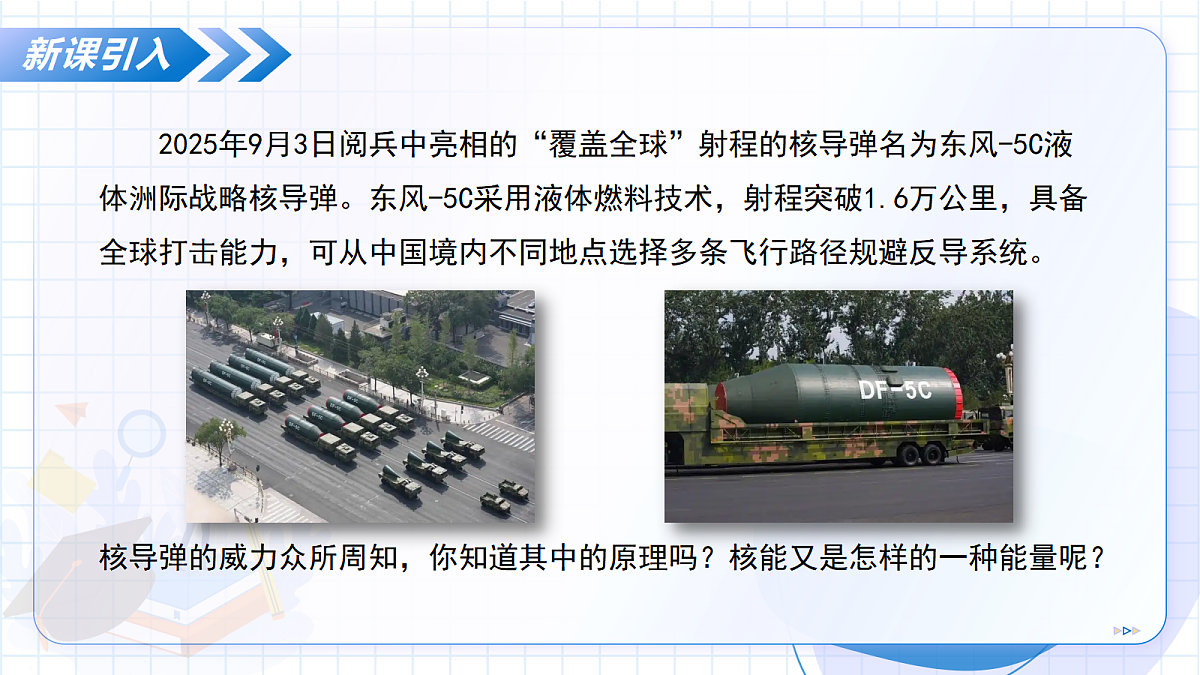 新课引入

2025年9月3日阅兵中亮相的“覆盖全球”射程的核导弹名为东风-5C液体洲际战略核导弹。东风-5C采用液体燃料技术，射程突破1.6万公里，具备全球打击能力，可从中国境内不同地点选择多条飞行路径规避反导系统。

DF-5C

核导弹的威力众所周知，你知道其中的原理吗？核能又是怎样的一种能量呢？